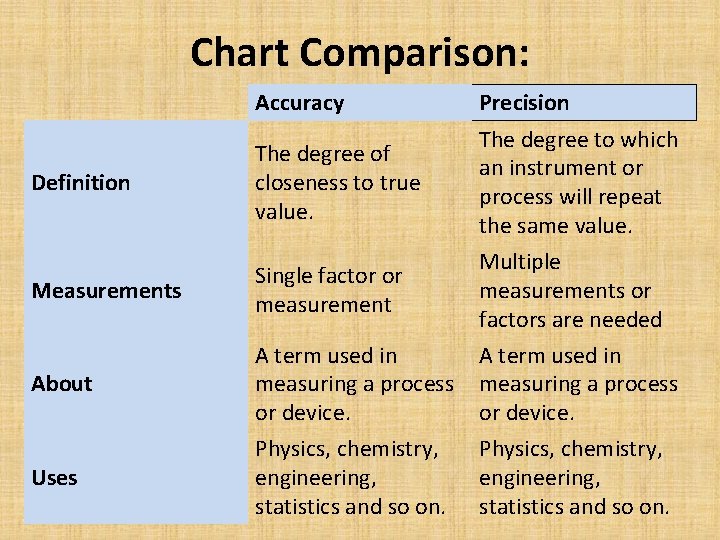 Chart Comparison:

| | Accuracy | Precision |
|---|---|---|
| Definition | The degree of closeness to true value. | The degree to which an instrument or process will repeat the same value. |
| Measurements | Single factor or measurement | Multiple measurements or factors are needed |
| About | A term used in measuring a process or device. | A term used in measuring a process or device. |
| Uses | Physics, chemistry, engineering, statistics and so on. | Physics, chemistry, engineering, statistics and so on. |